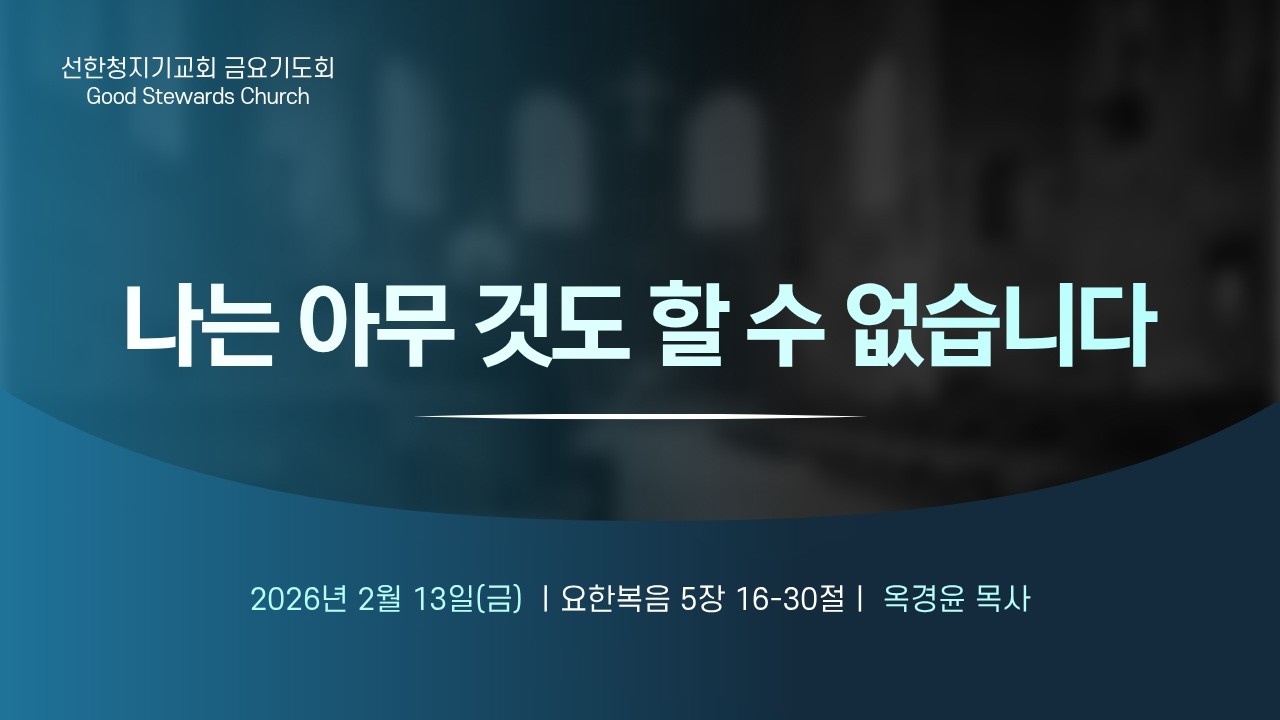 선한청지기교회 금요기도회
Good Stewards Church

나는 아무 것도 할 수 없습니다

2026년 2월 13일(금) | 요한복음 5장 16-30절 | 옥경윤 목사